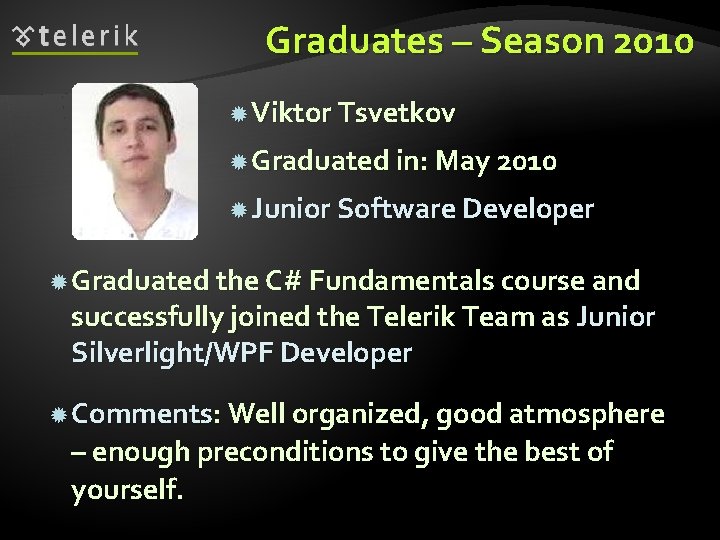 telerik

Graduates – Season 2010

Viktor Tsvetkov

Graduated in: May 2010

Junior Software Developer

Graduated the C# Fundamentals course and successfully joined the Telerik Team as Junior Silverlight/WPF Developer

Comments: Well organized, good atmosphere – enough preconditions to give the best of yourself.